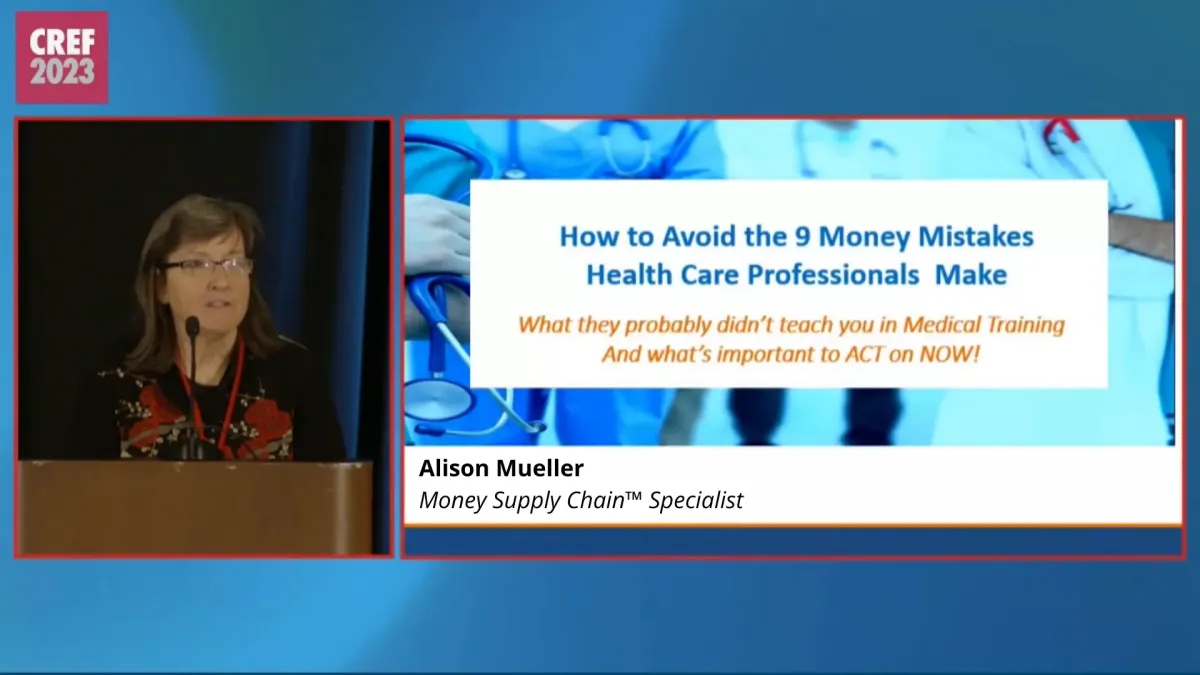 CREF 2023

How to Avoid the 9 Money Mistakes Health Care Professionals Make

What they probably didn't teach you in Medical Training And what's important to ACT on NOW!

Alison Mueller
Money Supply Chain™ Specialist